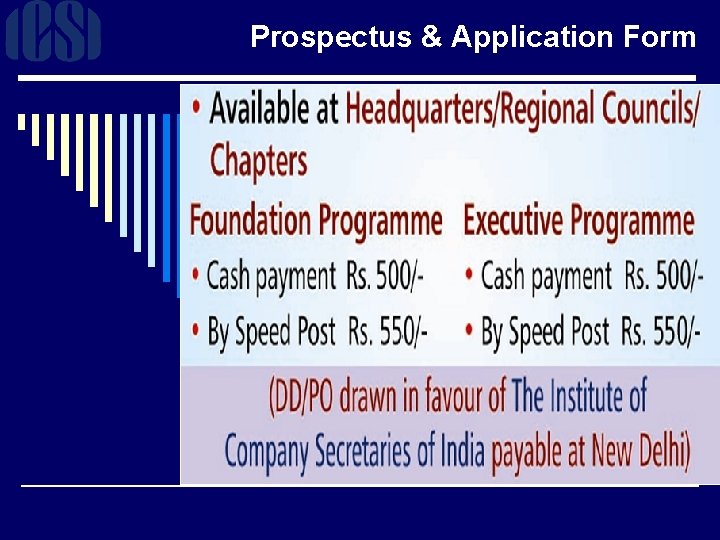 ICSI

Prospectus & Application Form

• Available at Headquarters/Regional Councils/ Chapters

Foundation Programme

• Cash payment Rs. 500/-

• By Speed Post Rs. 550/-

Executive Programme

• Cash payment Rs. 500/-

• By Speed Post Rs. 550/-

(DD/PO drawn in favour of The Institute of Company Secretaries of India payable at New Delhi)